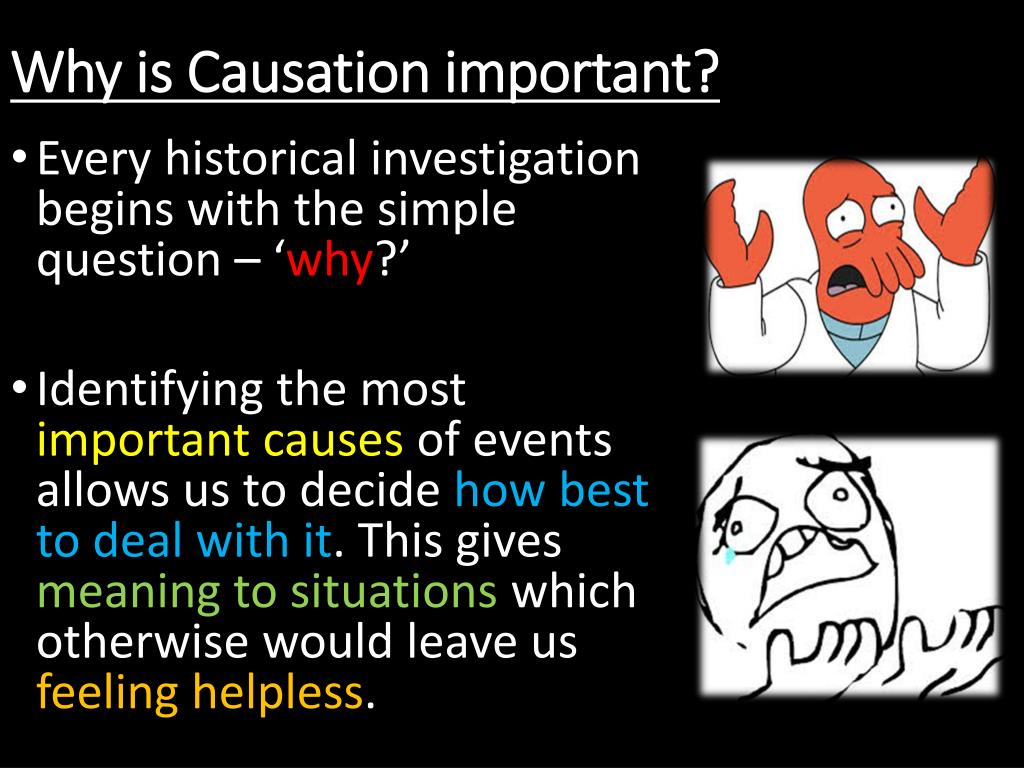 Why is Causation important?

• Every historical investigation begins with the simple question – ‘why?’

• Identifying the most important causes of events allows us to decide how best to deal with it. This gives meaning to situations which otherwise would leave us feeling helpless.